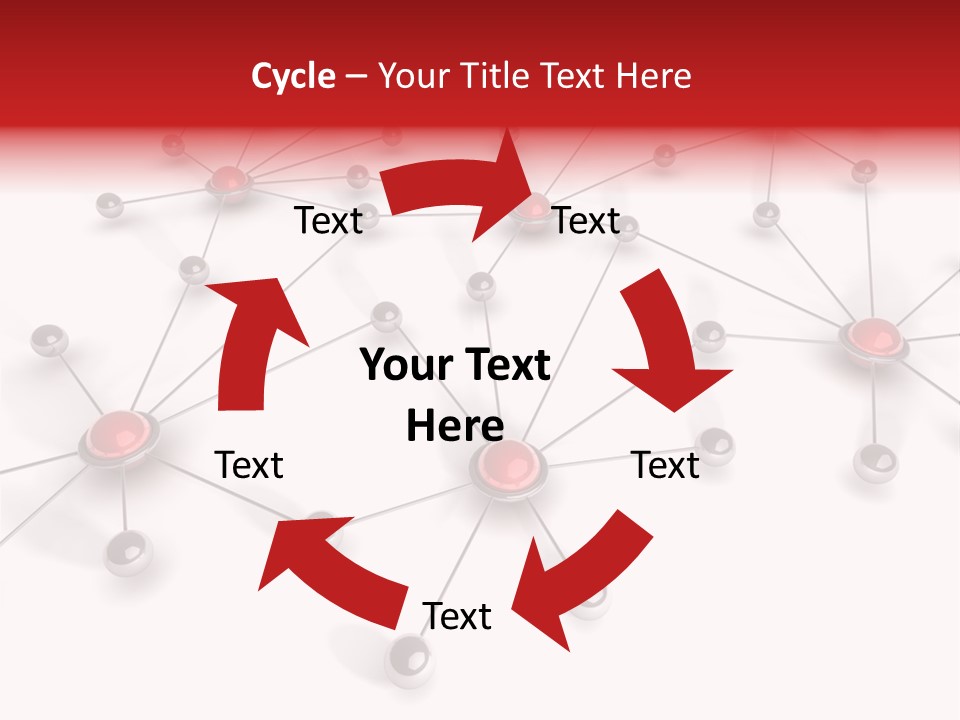 Cycle – Your Title Text Here

Text

Text

Your Text Here

Text

Text

Text